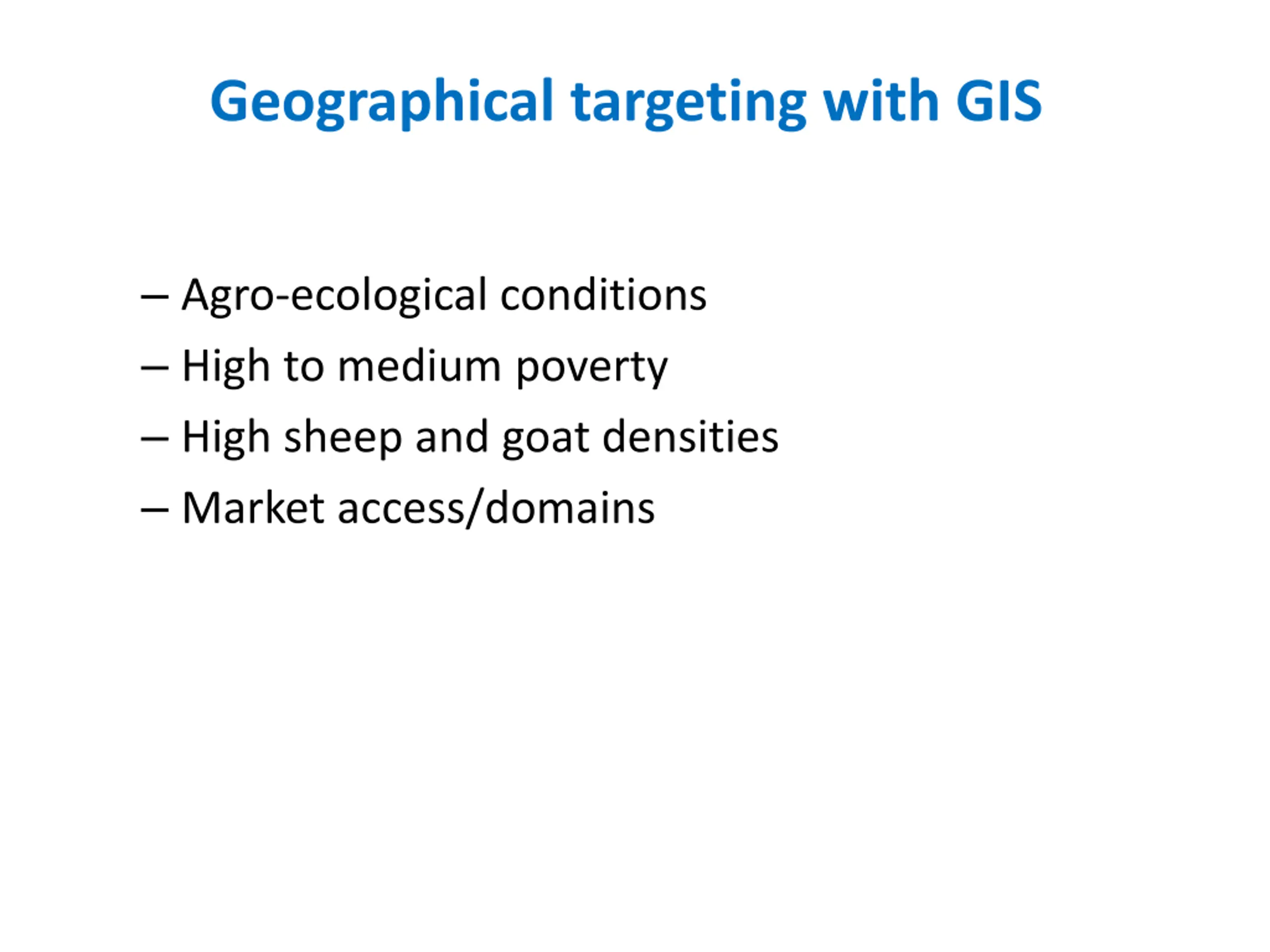 Geographical targeting with GIS

– Agro-ecological conditions
– High to medium poverty
– High sheep and goat densities
– Market access/domains